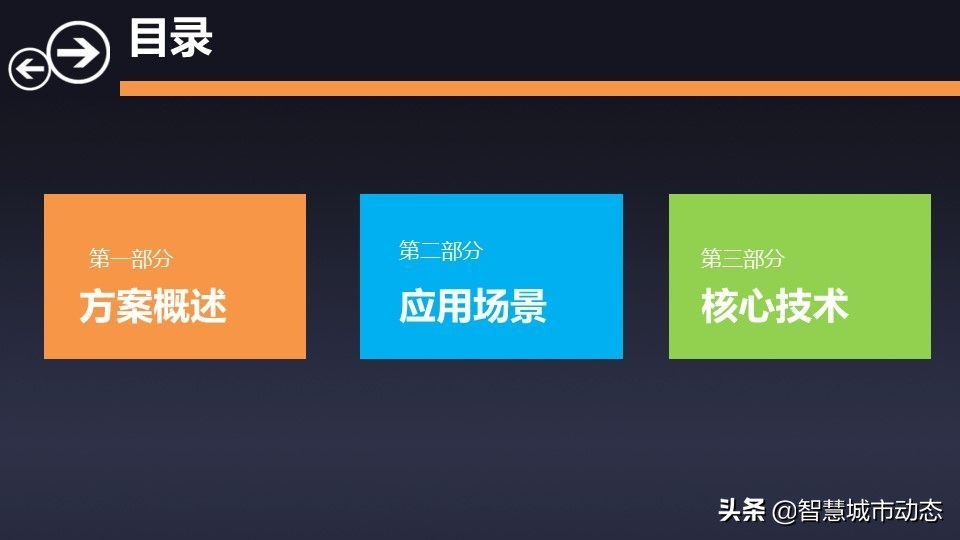 目录

第一部分
方案概述

第二部分
应用场景

第三部分
核心技术

头条 @智慧城市动态